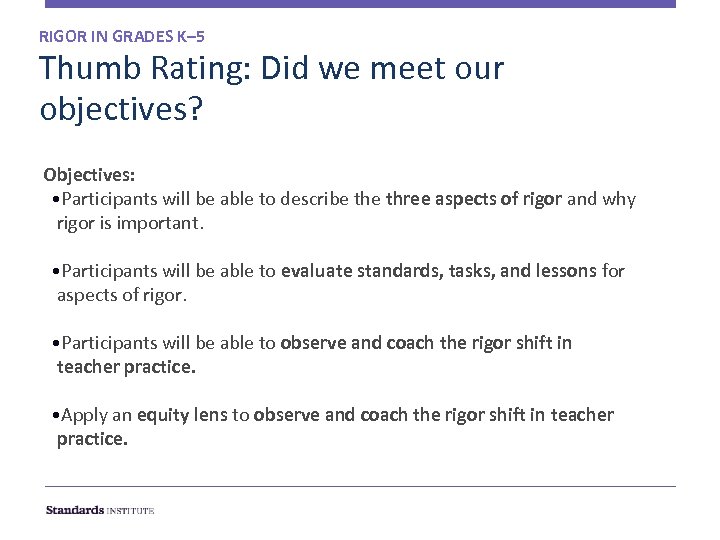 RIGOR IN GRADES K–5

Thumb Rating: Did we meet our objectives?

Objectives:

•Participants will be able to describe the three aspects of rigor and why rigor is important.

•Participants will be able to evaluate standards, tasks, and lessons for aspects of rigor.

•Participants will be able to observe and coach the rigor shift in teacher practice.

•Apply an equity lens to observe and coach the rigor shift in teacher practice.

Standards INSTITUTE